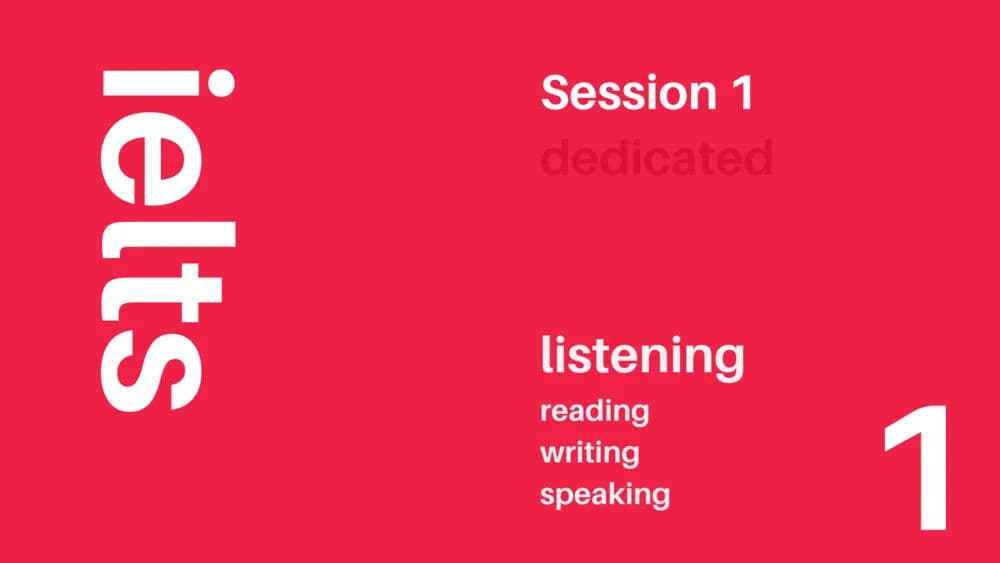 ielts

Session 1
dedicated

listening
reading
writing
speaking

1